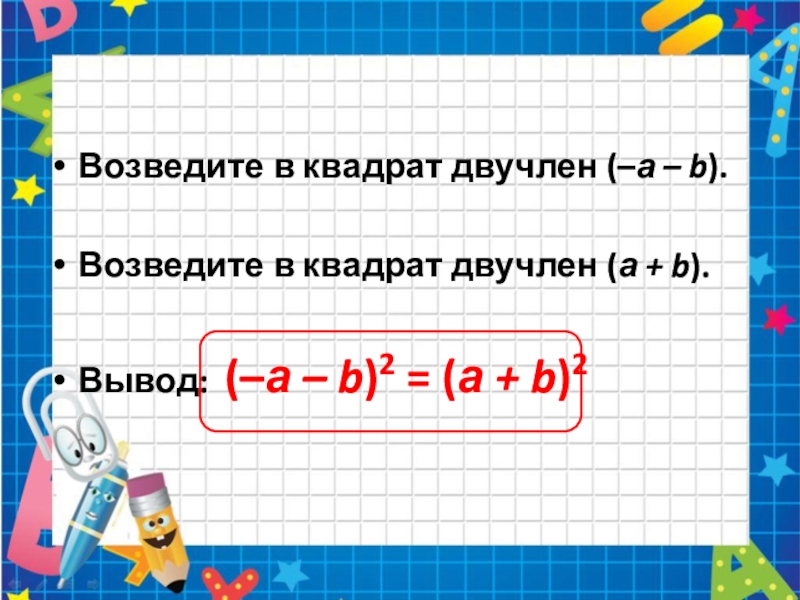 • Возведите в квадрат двучлен $(-a - b)$.

• Возведите в квадрат двучлен $(a + b)$.

• Вывод: $(-a - b)^2 = (a + b)^2$